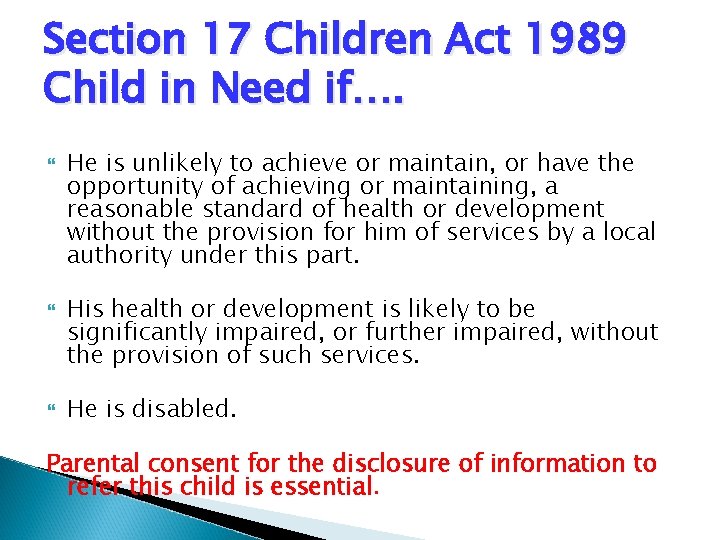 Section 17 Children Act 1989 Child in Need if….

He is unlikely to achieve or maintain, or have the opportunity of achieving or maintaining, a reasonable standard of health or development without the provision for him of services by a local authority under this part.

His health or development is likely to be significantly impaired, or further impaired, without the provision of such services.

He is disabled.

Parental consent for the disclosure of information to refer this child is essential.